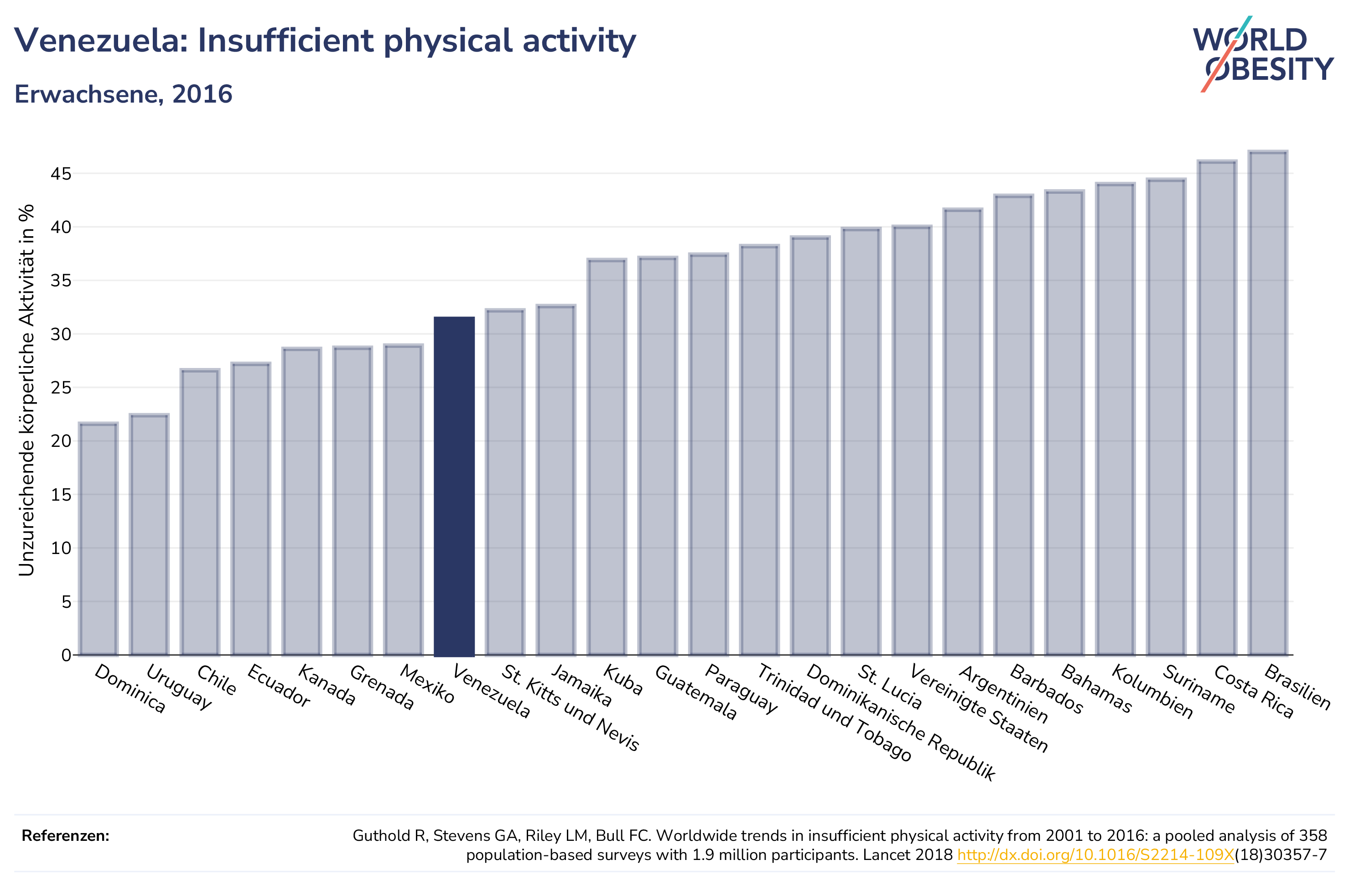 Venezuela: Insufficient physical activity

Erwachsene, 2016

WORLD OBESITY

Unzureichende körperliche Aktivität in %

45
40
35
30
25
20
15
10
5
0

Dominica
Uruguay
Chile
Ecuador
Kanada
Grenada
Mexiko
Venezuela
St. Kitts und Nevis
Jamaika
Kuba
Guatemala
Paraguay
Trinidad und Tobago
Dominikanische Republik
St. Lucia
Vereinigte Staaten
Argentinien
Barbados
Bahamas
Kolumbien
Suriname
Costa Rica
Brasilien

Referenzen:

Guthold R, Stevens GA, Riley LM, Bull FC. Worldwide trends in insufficient physical activity from 2001 to 2016: a pooled analysis of 358 population-based surveys with 1.9 million participants. Lancet 2018 http://dx.doi.org/10.1016/S2214-109X(18)30357-7